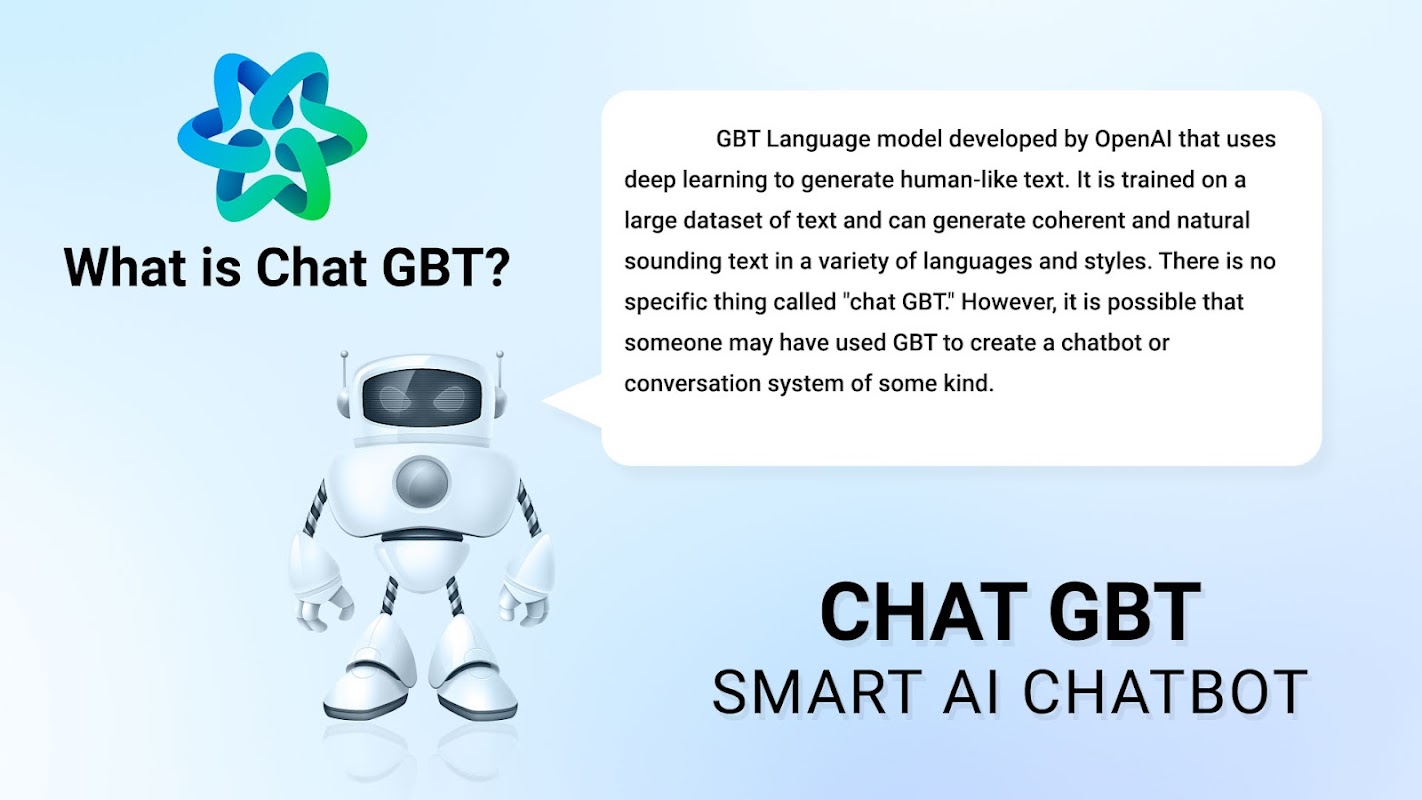 What is Chat GBT?

GBT Language model developed by OpenAI that uses deep learning to generate human-like text. It is trained on a large dataset of text and can generate coherent and natural sounding text in a variety of languages and styles. There is no specific thing called "chat GBT." However, it is possible that someone may have used GBT to create a chatbot or conversation system of some kind.

CHAT GBT
SMART AI CHATBOT